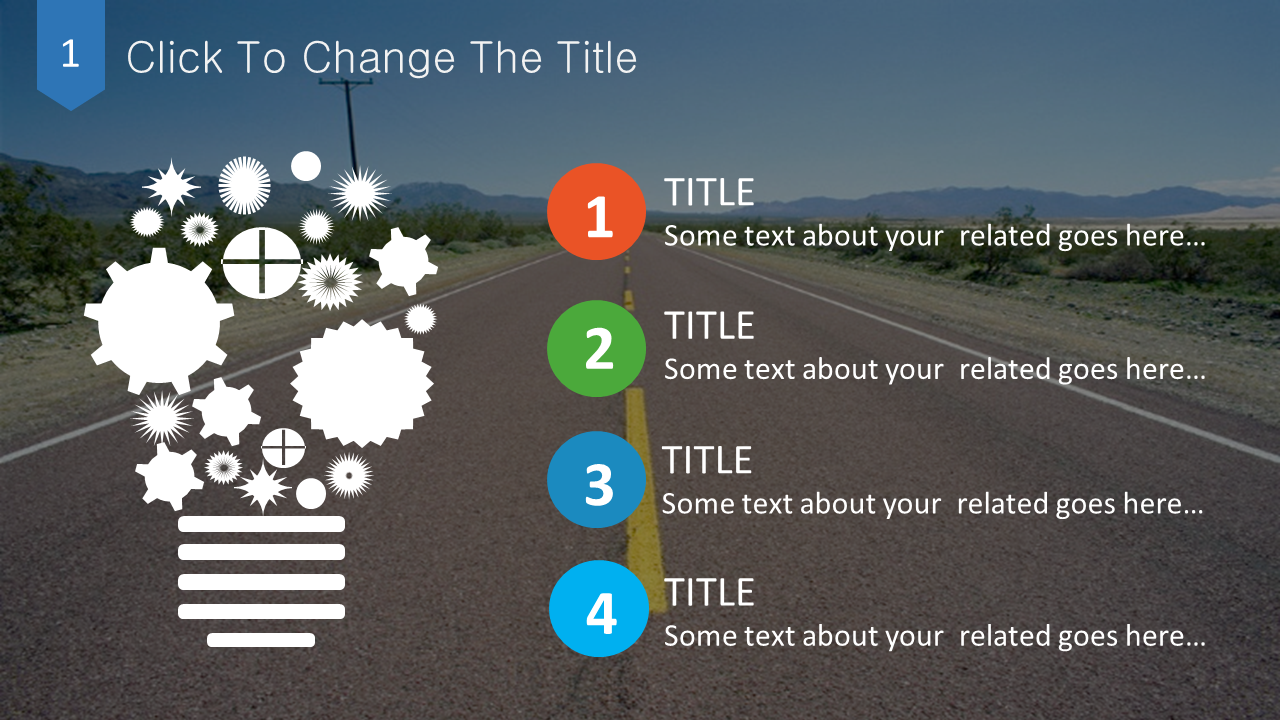 1 Click To Change The Title

1 TITLE
Some text about your related goes here…

2 TITLE
Some text about your related goes here…

3 TITLE
Some text about your related goes here…

4 TITLE
Some text about your related goes here…